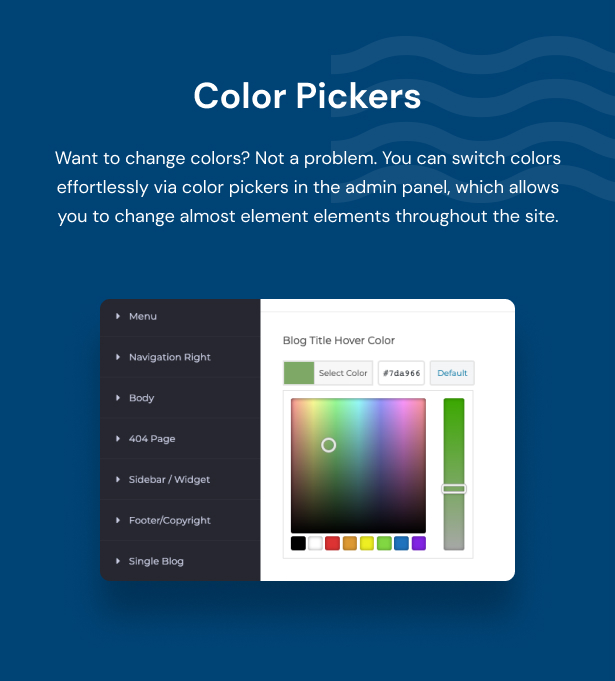 Color Pickers

Want to change colors? Not a problem. You can switch colors effortlessly via color pickers in the admin panel, which allows you to change almost element elements throughout the site.

Menu

Navigation Right

Body

404 Page

Sidebar / Widget

Footer/Copyright

Single Blog

Blog Title Hover Color

Select Color

#7da966

Default